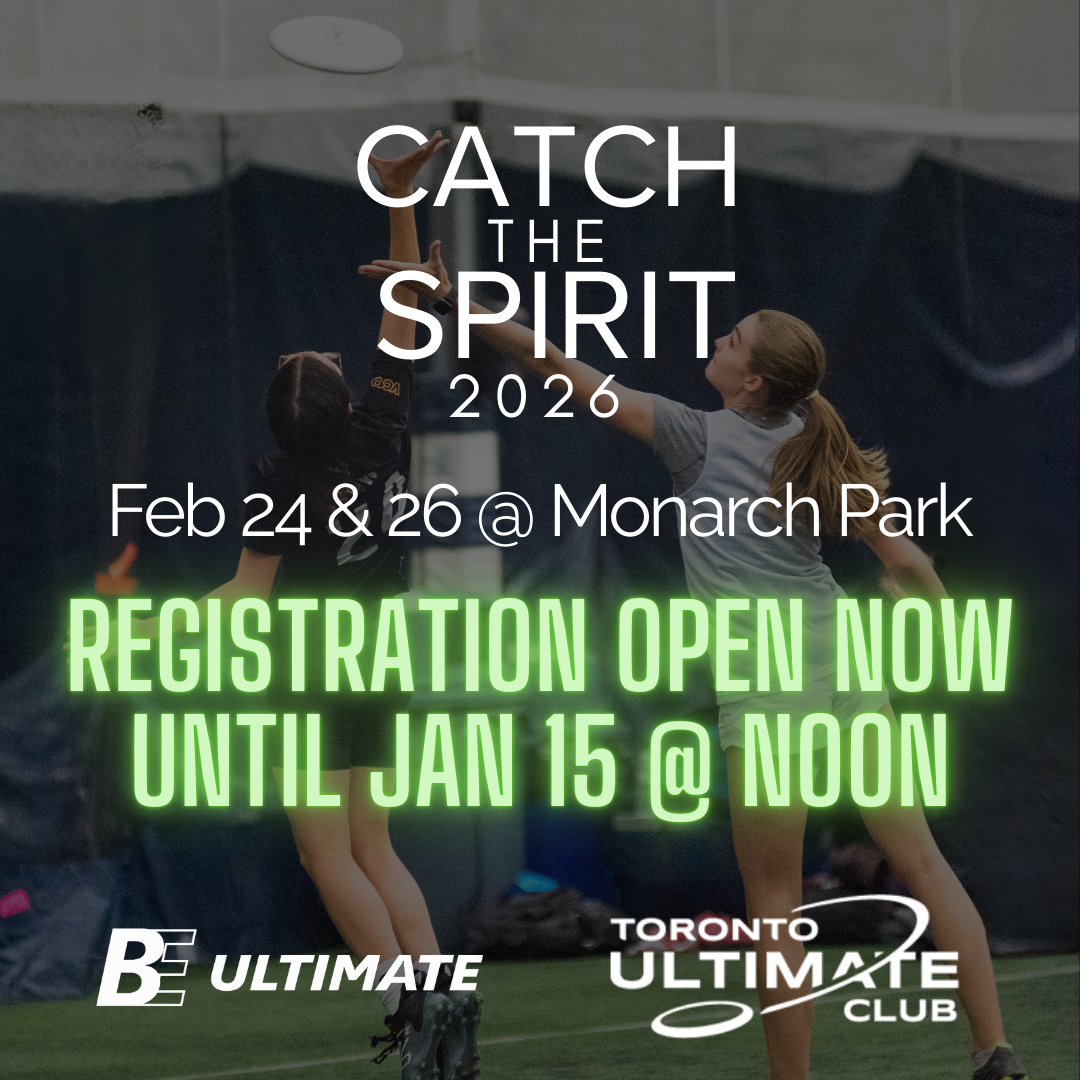 CATCH
THE
SPIRIT
2026

Feb 24 & 26 @ Monarch Park

REGISTRATION OPEN NOW
UNTIL JAN 15 @ NOON

BE ULTIMATE

TORONTO
ULTIMATE
CLUB